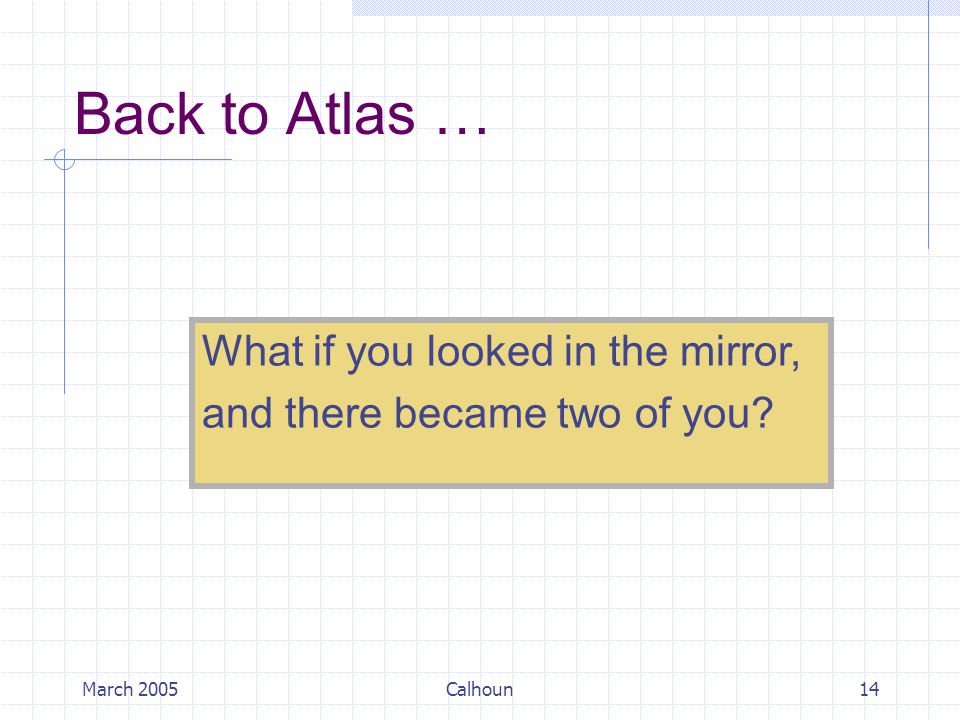 Back to Atlas …

What if you looked in the mirror, and there became two of you?

March 2005

Calhoun

14